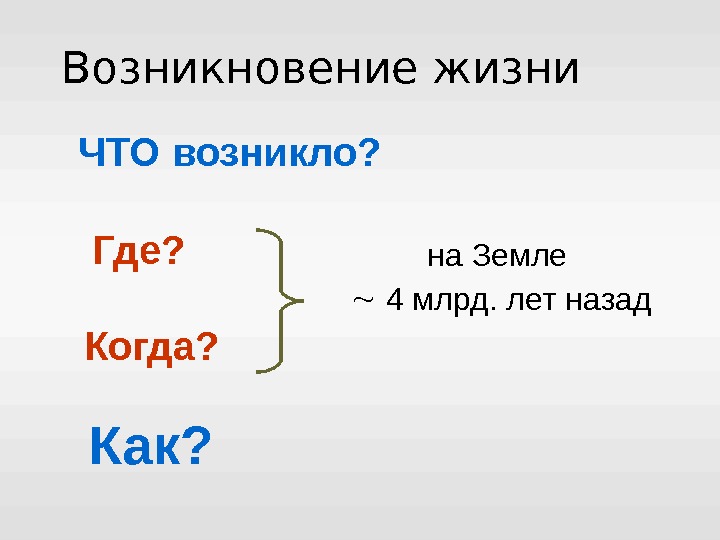 Возникновение жизни

ЧТО возникло?

Где?

Когда?

на Земле

~ 4 млрд. лет назад

Как?